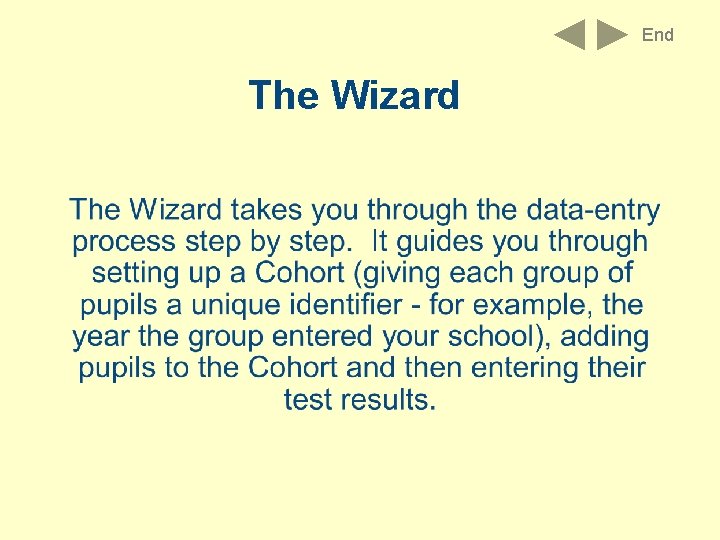 End

The Wizard

The Wizard takes you through the data-entry process step by step. It guides you through setting up a Cohort (giving each group of pupils a unique identifier - for example, the year the group entered your school), adding pupils to the Cohort and then entering their test results.